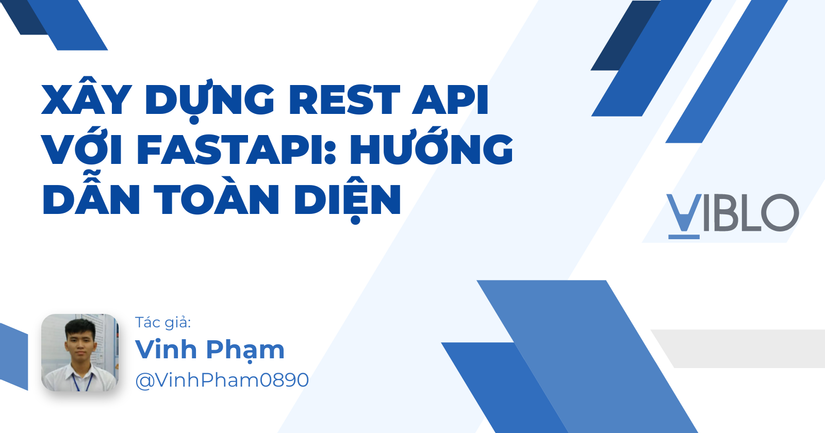 XÂY DỰNG REST API VỚI FASTAPI: HƯỚNG DẪN TOÀN DIỆN

VIBLO

Tác giả:
Vinh Phạm
@VinhPham0890